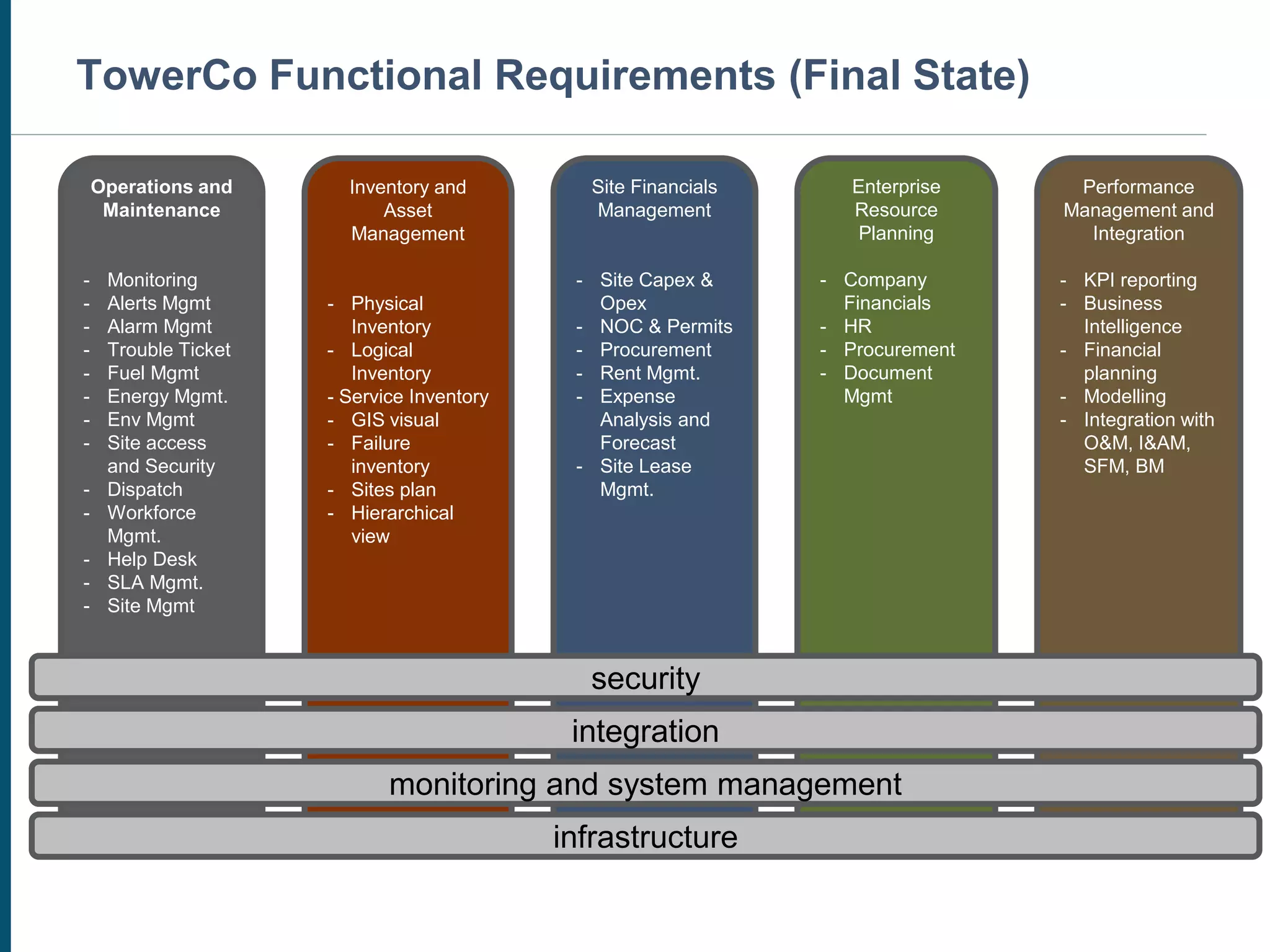 TowerCo Functional Requirements (Final State)

Operations and Maintenance

- Monitoring
- Alerts Mgmt
- Alarm Mgmt
- Trouble Ticket
- Fuel Mgmt
- Energy Mgmt.
- Env Mgmt
- Site access and Security
- Dispatch
- Workforce Mgmt.
- Help Desk
- SLA Mgmt.
- Site Mgmt

Inventory and Asset Management

- Physical Inventory
- Logical Inventory
- Service Inventory
- GIS visual
- Failure inventory
- Sites plan
- Hierarchical view

Site Financials Management

- Site Capex & Opex
- NOC & Permits
- Procurement
- Rent Mgmt.
- Expense Analysis and Forecast
- Site Lease Mgmt.

Enterprise Resource Planning

- Company Financials
- HR
- Procurement
- Document Mgmt

Performance Management and Integration

- KPI reporting
- Business Intelligence
- Financial planning
- Modelling
- Integration with O&M, I&AM, SFM, BM

security

integration

monitoring and system management

infrastructure